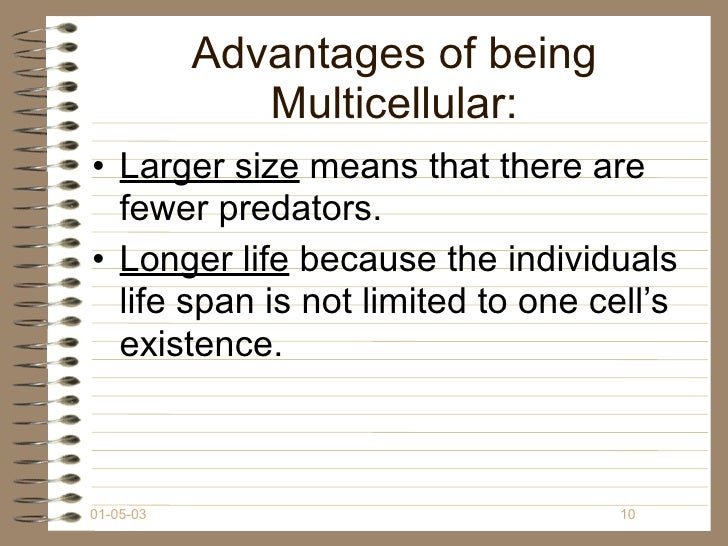 Advantages of being Multicellular:

• Larger size means that there are fewer predators.

• Longer life because the individuals life span is not limited to one cell's existence.

01-05-03

10